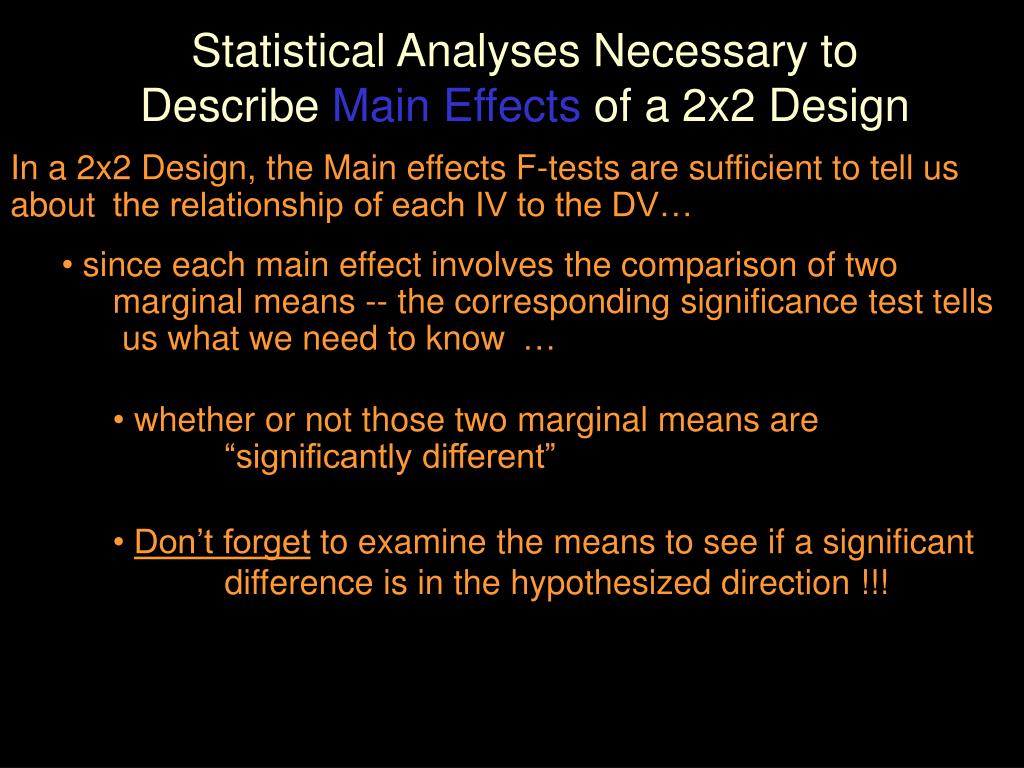 Statistical Analyses Necessary to Describe Main Effects of a 2x2 Design

In a 2x2 Design, the Main effects F-tests are sufficient to tell us about the relationship of each IV to the DV…

• since each main effect involves the comparison of two marginal means -- the corresponding significance test tells us what we need to know …

• whether or not those two marginal means are “significantly different”

• Don’t forget to examine the means to see if a significant difference is in the hypothesized direction !!!